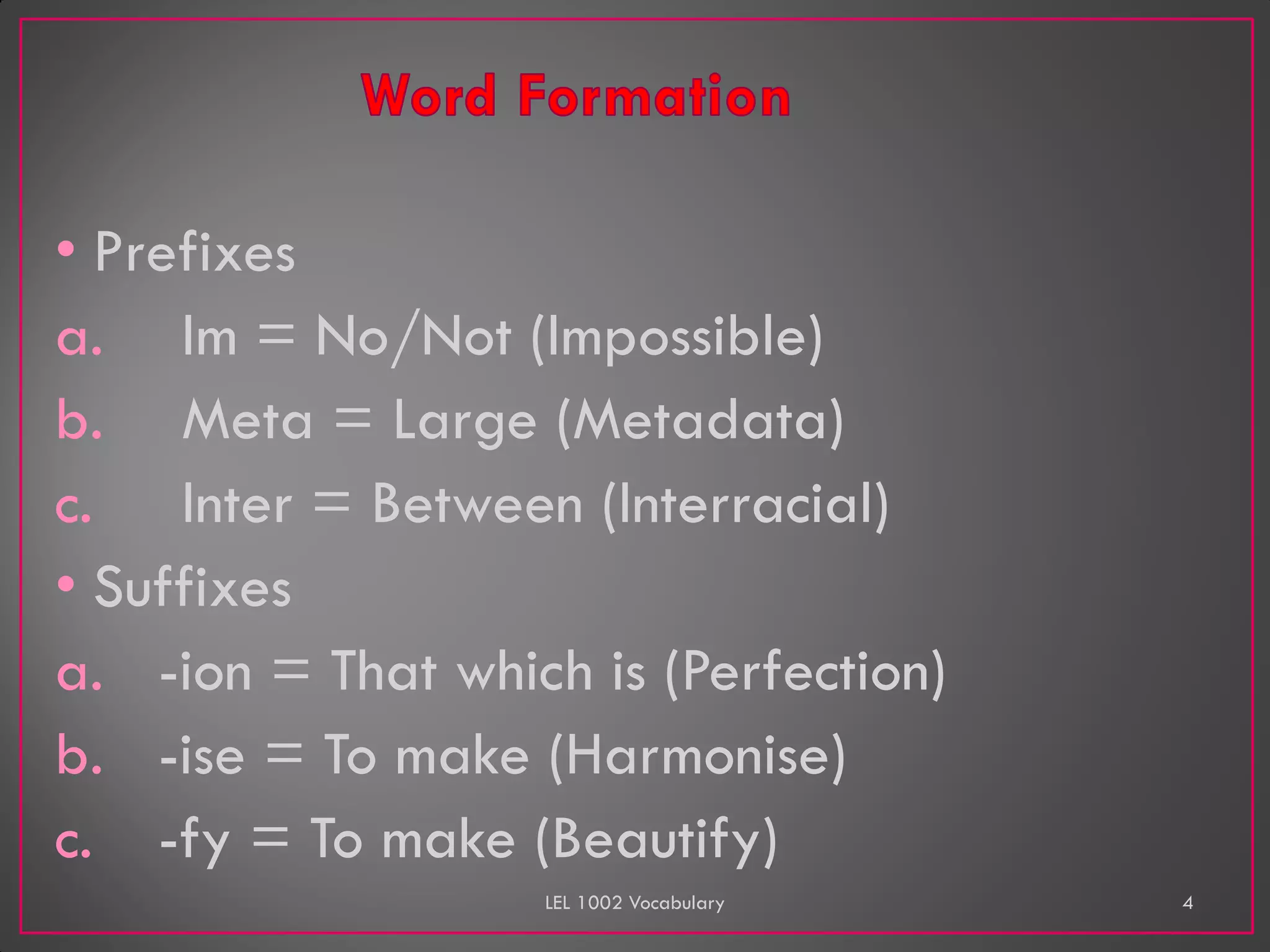 Word Formation

• Prefixes
a. Im = No/Not (Impossible)
b. Meta = Large (Metadata)
c. Inter = Between (Interracial)
• Suffixes
a. -ion = That which is (Perfection)
b. -ise = To make (Harmonise)
c. -fy = To make (Beautify)

LEL 1002 Vocabulary

4